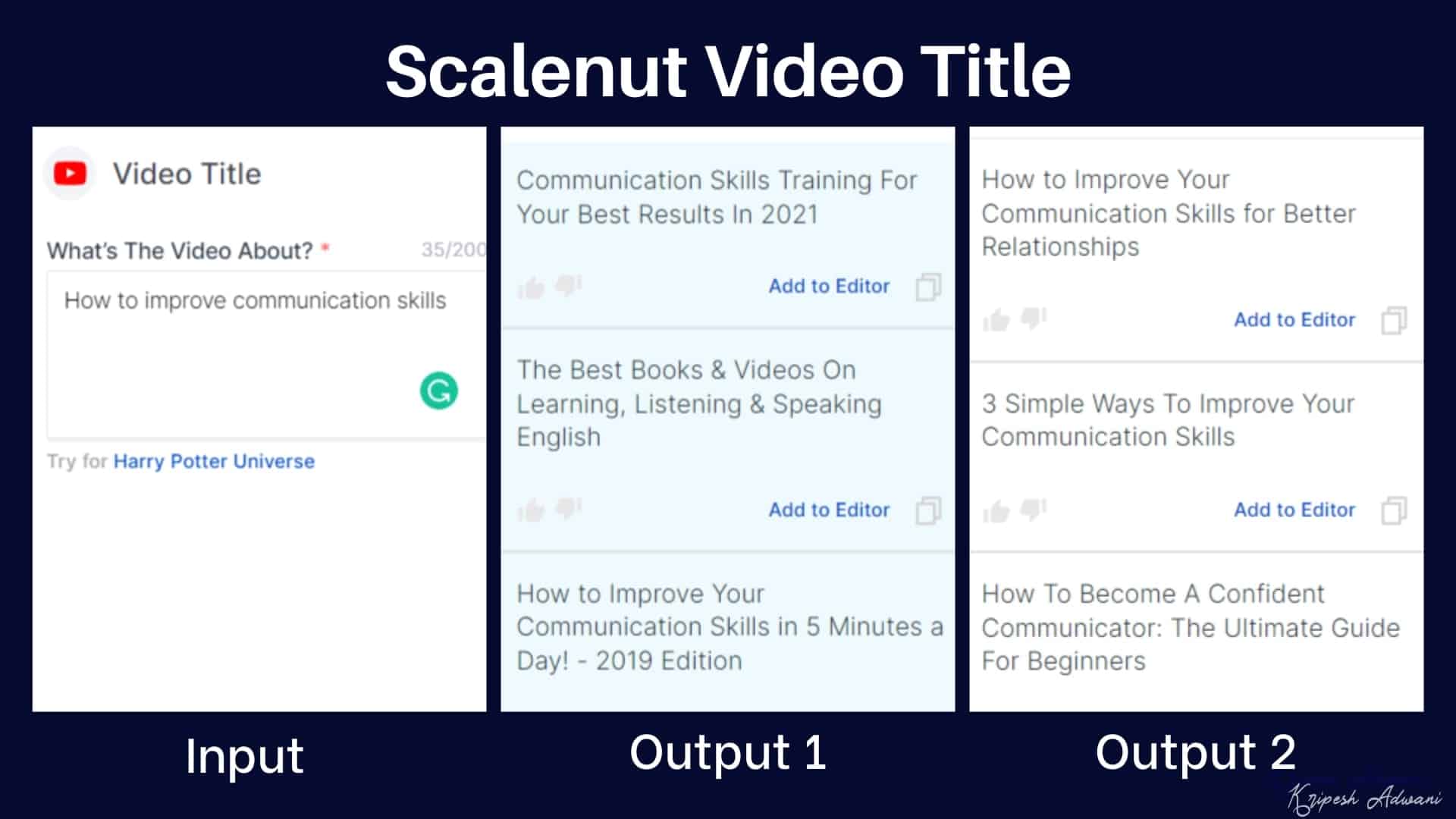 Scalenut Video Title

Video Title

What's The Video About? * 35/200

How to improve communication skills

Try for Harry Potter Universe

Input

Communication Skills Training For Your Best Results In 2021

Add to Editor

The Best Books & Videos On Learning, Listening & Speaking English

Add to Editor

How to Improve Your Communication Skills in 5 Minutes a Day! - 2019 Edition

Output 1

How to Improve Your Communication Skills for Better Relationships

Add to Editor

3 Simple Ways To Improve Your Communication Skills

Add to Editor

How To Become A Confident Communicator: The Ultimate Guide For Beginners

Output 2

Kripesh Adwani